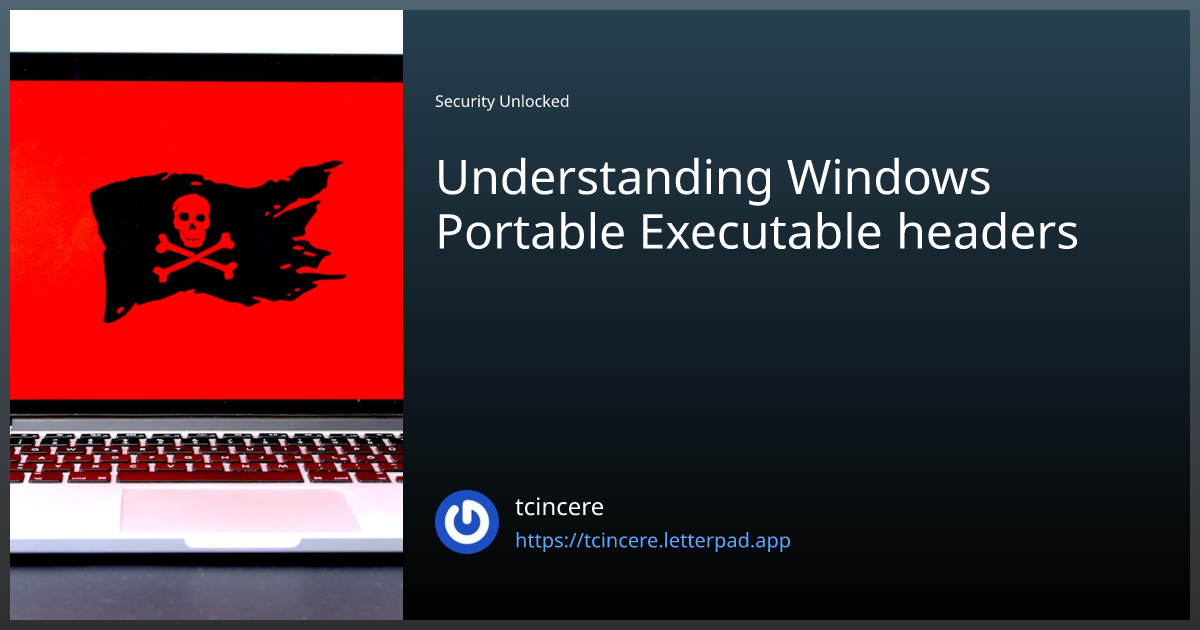 Security Unlocked

Understanding Windows Portable Executable headers

tcincere
https://tcincere.letterpad.app